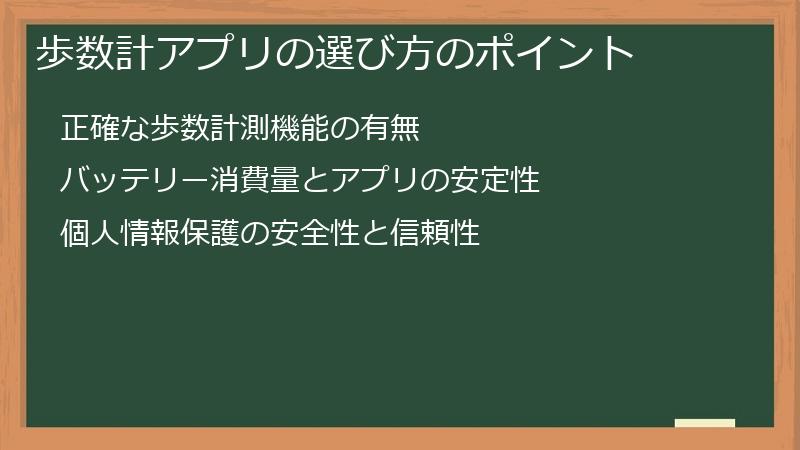 歩数計アプリの選び方のポイント

正確な歩数計測機能の有無

バッテリー消費量とアプリの安定性

個人情報保護の安全性と信頼性